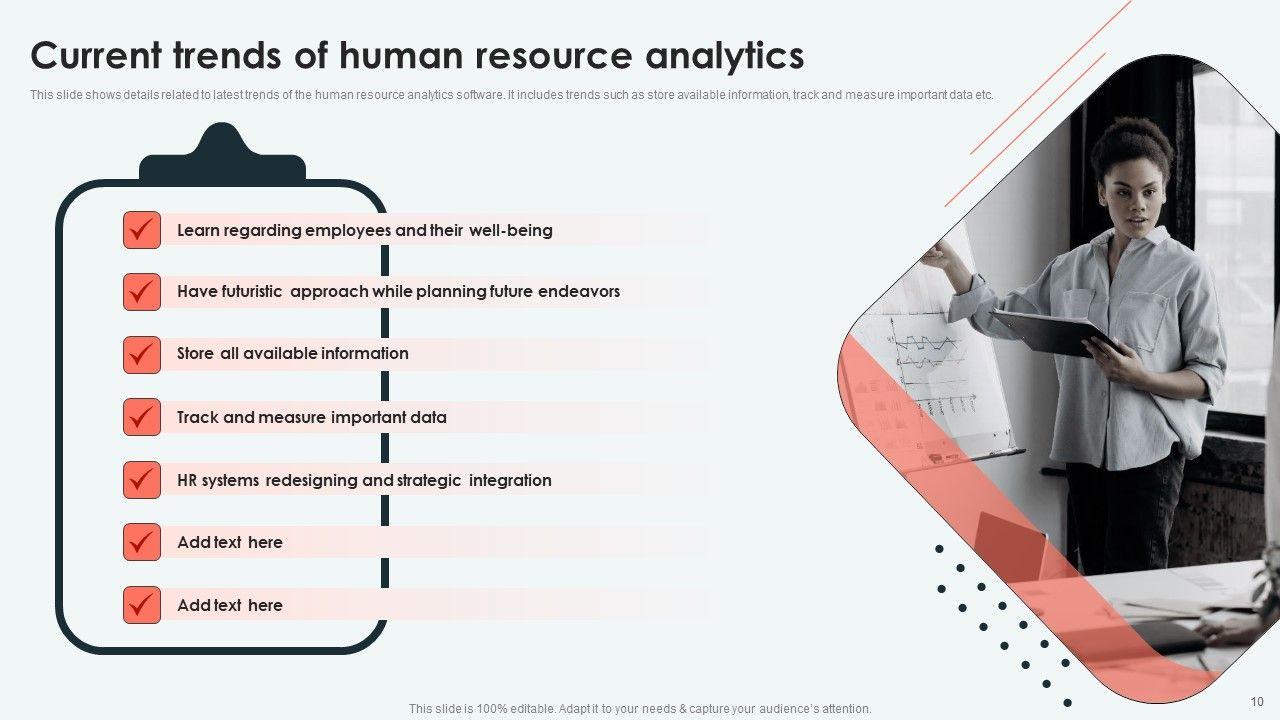 Current trends of human resource analytics

This slide shows details related to latest trends of the human resource analytics software. It includes trends such as store available information, track and measure important data etc.

Learn regarding employees and their well-being

Have futuristic approach while planning future endeavors

Store all available information

Track and measure important data

HR systems redesigning and strategic integration

Add text here

Add text here

This slide is 100% editable. Adapt it to your needs & capture your audience's attention.

10